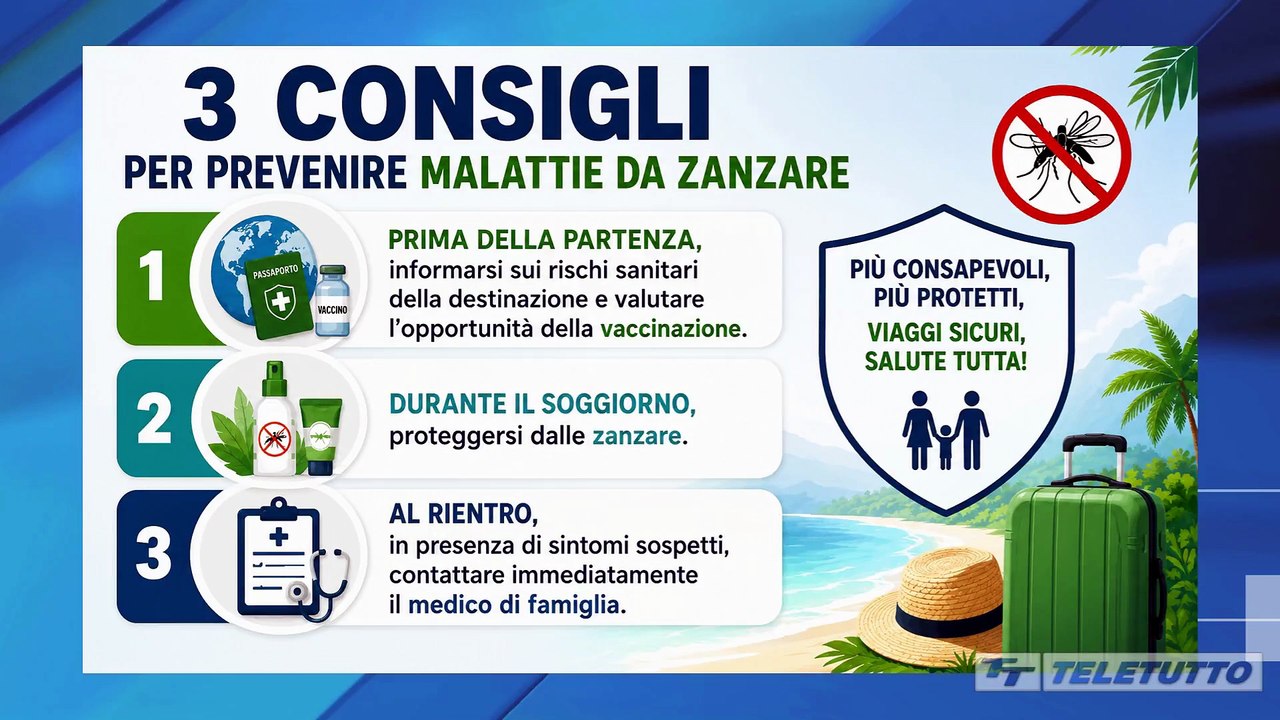 3 CONSIGLI
PER PREVENIRE MALATTIE DA ZANZARE

1
PASSAPORTO
VACCINO
PRIMA DELLA PARTENZA, informarsi sui rischi sanitari della destinazione e valutare l'opportunità della vaccinazione.

2
DURANTE IL SOGGIORNO, proteggersi dalle zanzare.

3
AL RIENTRO, in presenza di sintomi sospetti, contattare immediatamente il medico di famiglia.

PIÙ CONSAPEVOLI, PIÙ PROTETTI,
VIAGGI SICURI, SALUTE TUTTA!

TT TELETUTTO